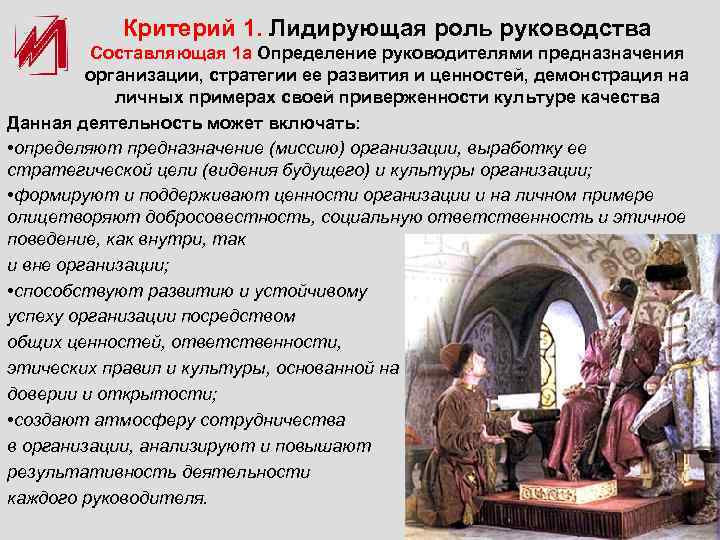 Критерий 1. Лидирующая роль руководства
Составляющая 1а Определение руководителями предназначения организации, стратегии ее развития и ценностей, демонстрация на личных примерах своей приверженности культуре качества

Данная деятельность может включать:
•определяют предназначение (миссию) организации, выработку ее стратегической цели (видения будущего) и культуры организации;
•формируют и поддерживают ценности организации и на личном примере олицетворяют добросовестность, социальную ответственность и этичное поведение, как внутри, так и вне организации;
•способствуют развитию и устойчивому успеху организации посредством общих ценностей, ответственности, этических правил и культуры, основанной на доверии и открытости;
•создают атмосферу сотрудничества в организации, анализируют и повышают результативность деятельности каждого руководителя.